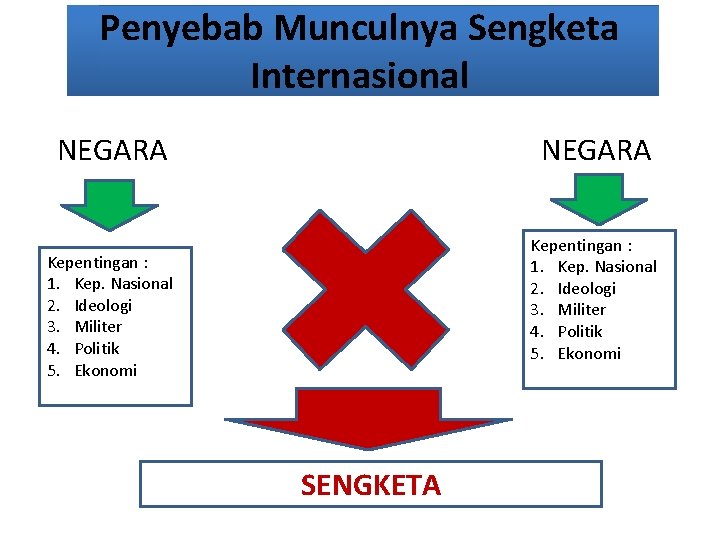 Penyebab Munculnya Sengketa Internasional

NEGARA

Kepentingan :
1. Kep. Nasional
2. Ideologi
3. Militer
4. Politik
5. Ekonomi

NEGARA

Kepentingan :
1. Kep. Nasional
2. Ideologi
3. Militer
4. Politik
5. Ekonomi

SENGKETA